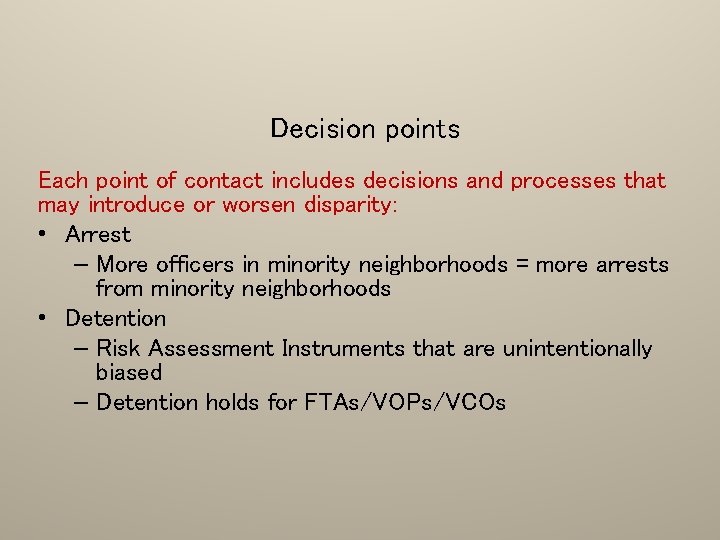 Decision points

Each point of contact includes decisions and processes that may introduce or worsen disparity:

• Arrest
  – More officers in minority neighborhoods = more arrests from minority neighborhoods
• Detention
  – Risk Assessment Instruments that are unintentionally biased
  – Detention holds for FTAs/VOPs/VCOs